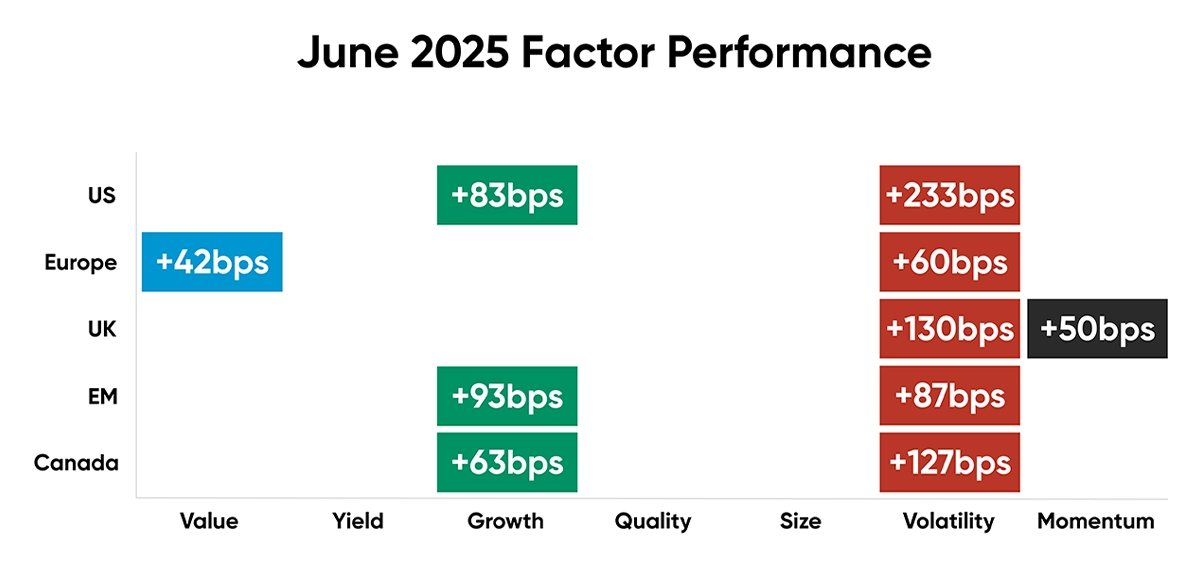 June 2025 Factor Performance

| | Value | Yield | Growth | Quality | Size | Volatility | Momentum |
|---|---|---|---|---|---|---|---|
| US | | | +83bps | | | +233bps | |
| Europe | +42bps | | | | | +60bps | |
| UK | | | | | | +130bps | +50bps |
| EM | | | +93bps | | | +87bps | |
| Canada | | | +63bps | | | +127bps | |